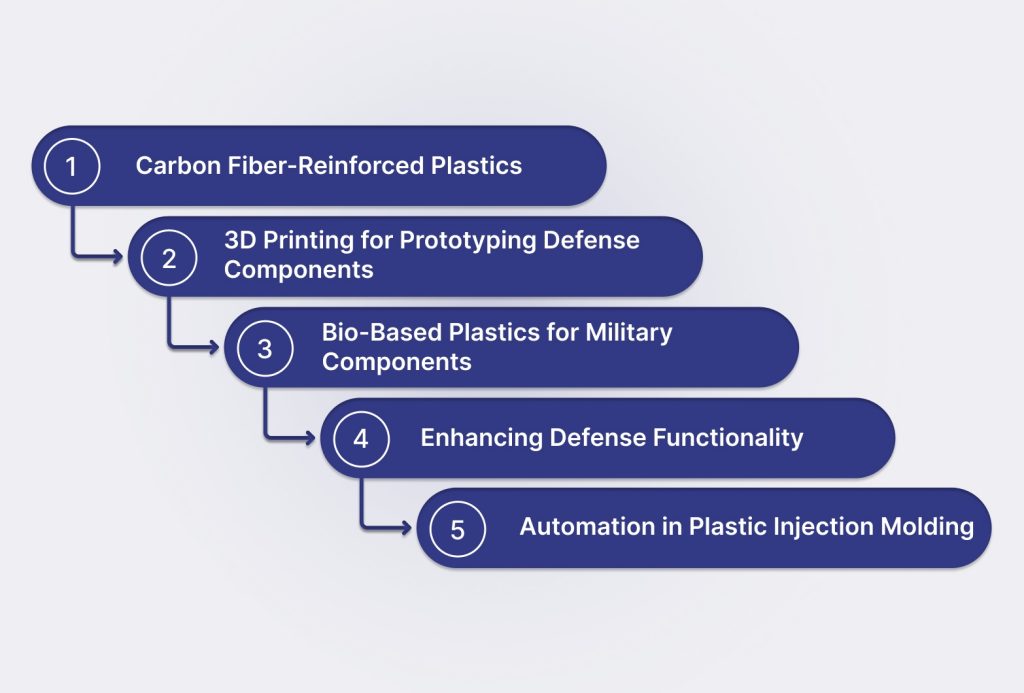 1 Carbon Fiber-Reinforced Plastics

2 3D Printing for Prototyping Defense Components

3 Bio-Based Plastics for Military Components

4 Enhancing Defense Functionality

5 Automation in Plastic Injection Molding